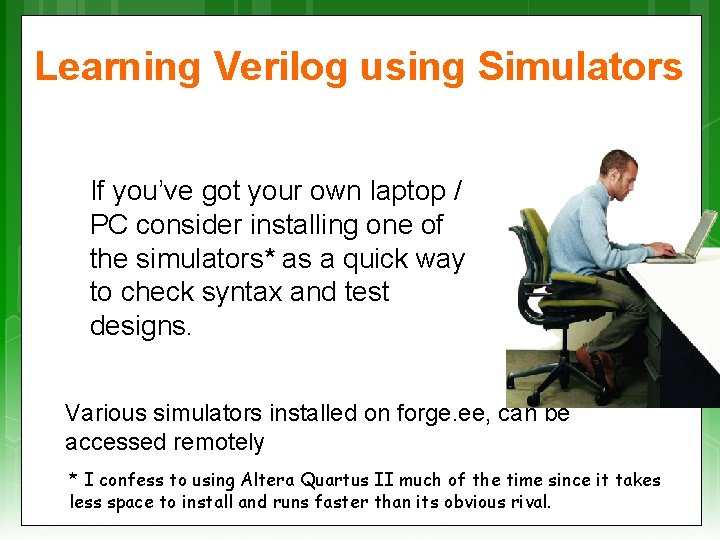 Learning Verilog using Simulators

If you've got your own laptop / PC consider installing one of the simulators* as a quick way to check syntax and test designs.

Various simulators installed on forge.ee, can be accessed remotely

* I confess to using Altera Quartus II much of the time since it takes less space to install and runs faster than its obvious rival.